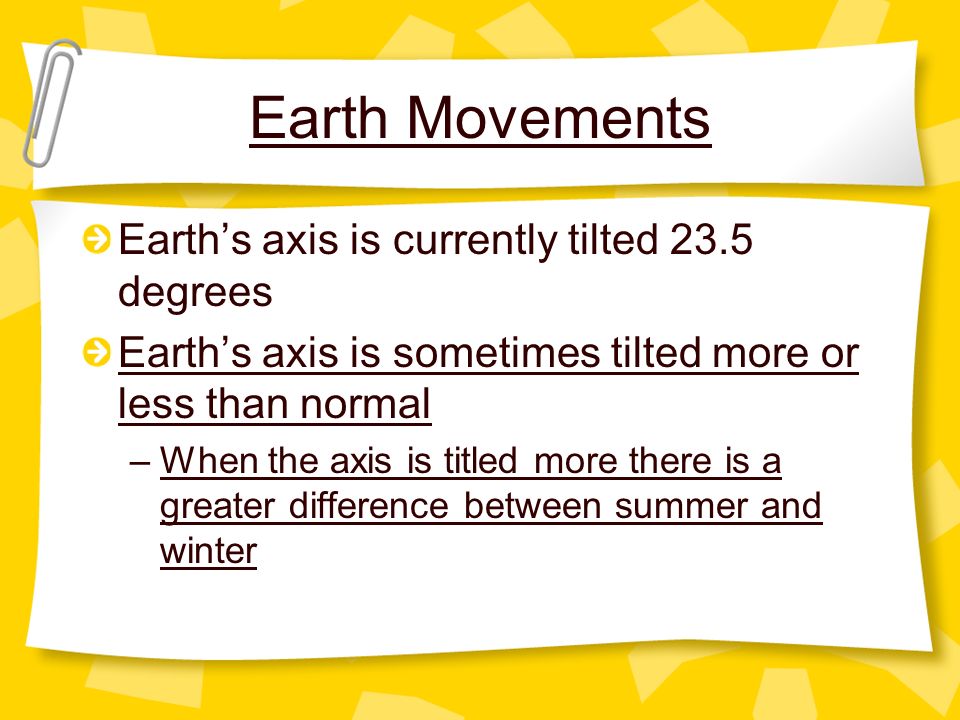 Earth Movements

Earth’s axis is currently tilted 23.5 degrees

Earth’s axis is sometimes tilted more or less than normal

– When the axis is titled more there is a greater difference between summer and winter